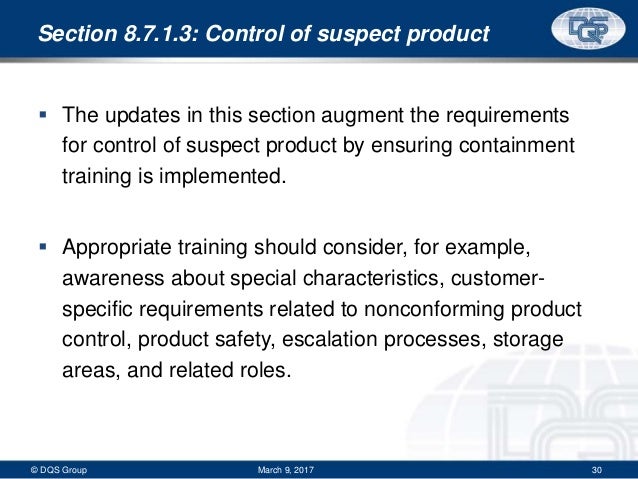 Section 8.7.1.3: Control of suspect product

DQS

▪ The updates in this section augment the requirements for control of suspect product by ensuring containment training is implemented.

▪ Appropriate training should consider, for example, awareness about special characteristics, customer-specific requirements related to nonconforming product control, product safety, escalation processes, storage areas, and related roles.

© DQS Group March 9, 2017 30